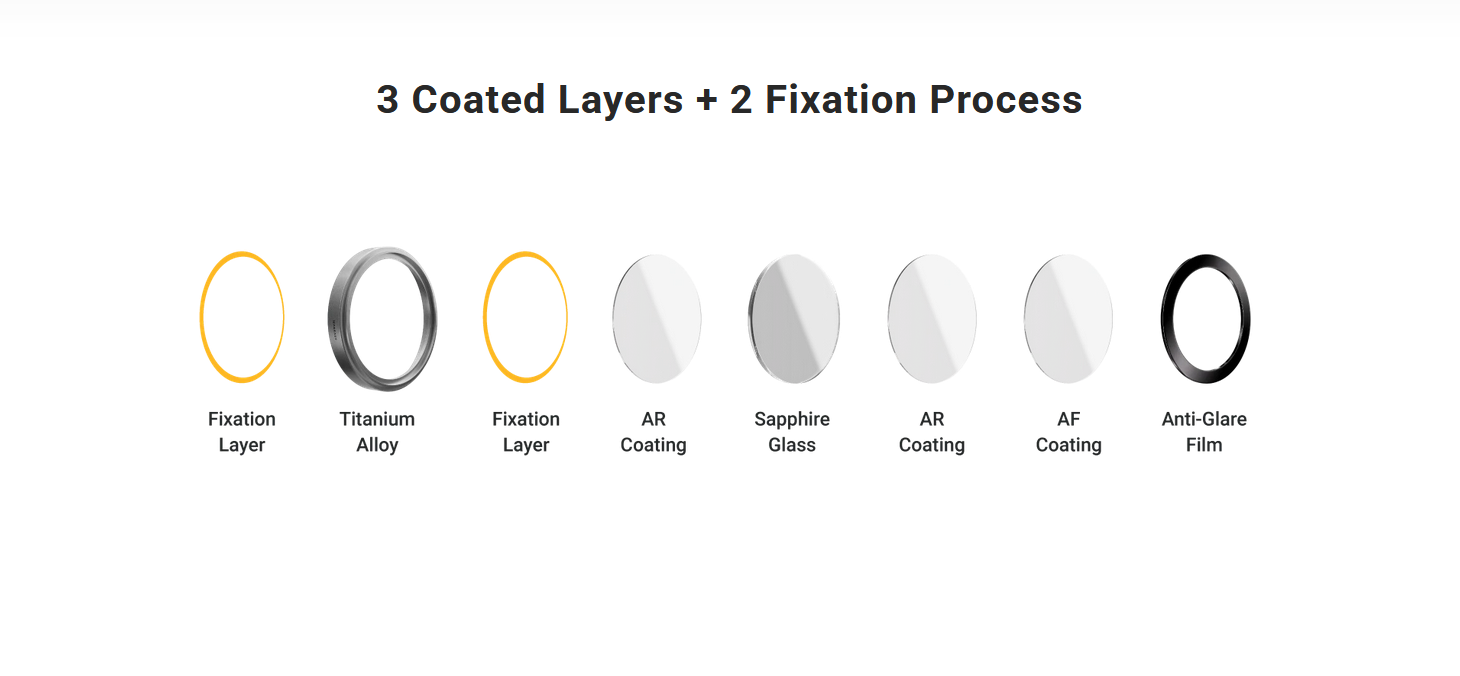 3 Coated Layers + 2 Fixation Process

Fixation Layer

Titanium Alloy

Fixation Layer

AR Coating

Sapphire Glass

AR Coating

AF Coating

Anti-Glare Film